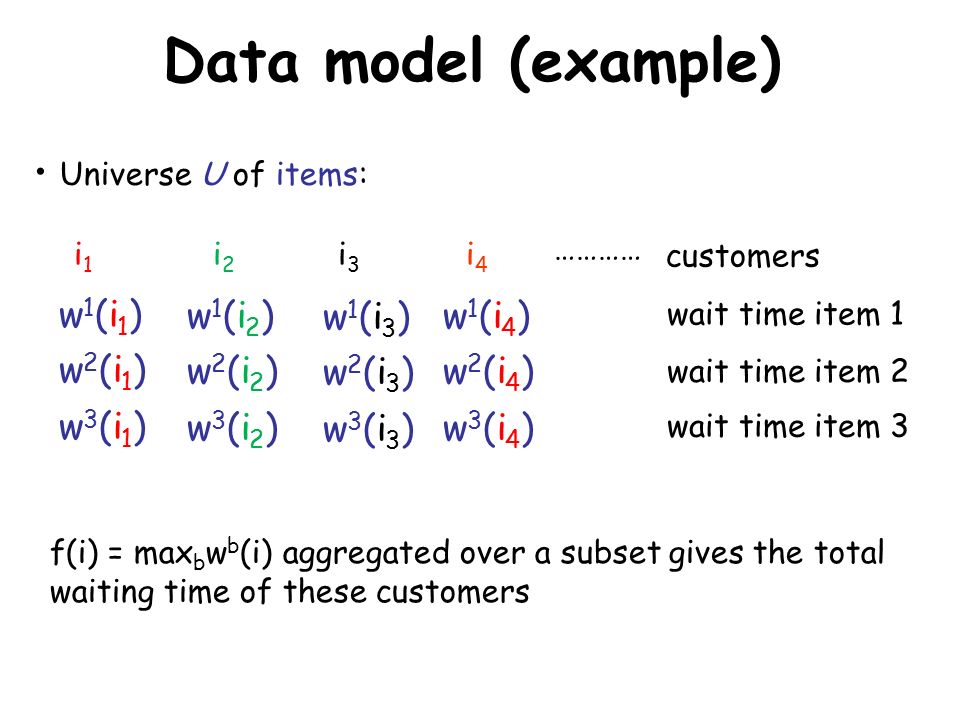 Data model (example)

• Universe $U$ of items:

| $i_1$ | $i_2$ | $i_3$ | $i_4$ | ………… | customers |
|---|---|---|---|---|---|
| $w^1(i_1)$ | $w^1(i_2)$ | $w^1(i_3)$ | $w^1(i_4)$ | | wait time item 1 |
| $w^2(i_1)$ | $w^2(i_2)$ | $w^2(i_3)$ | $w^2(i_4)$ | | wait time item 2 |
| $w^3(i_1)$ | $w^3(i_2)$ | $w^3(i_3)$ | $w^3(i_4)$ | | wait time item 3 |

$f(i) = \max_b w^b(i)$ aggregated over a subset gives the total waiting time of these customers